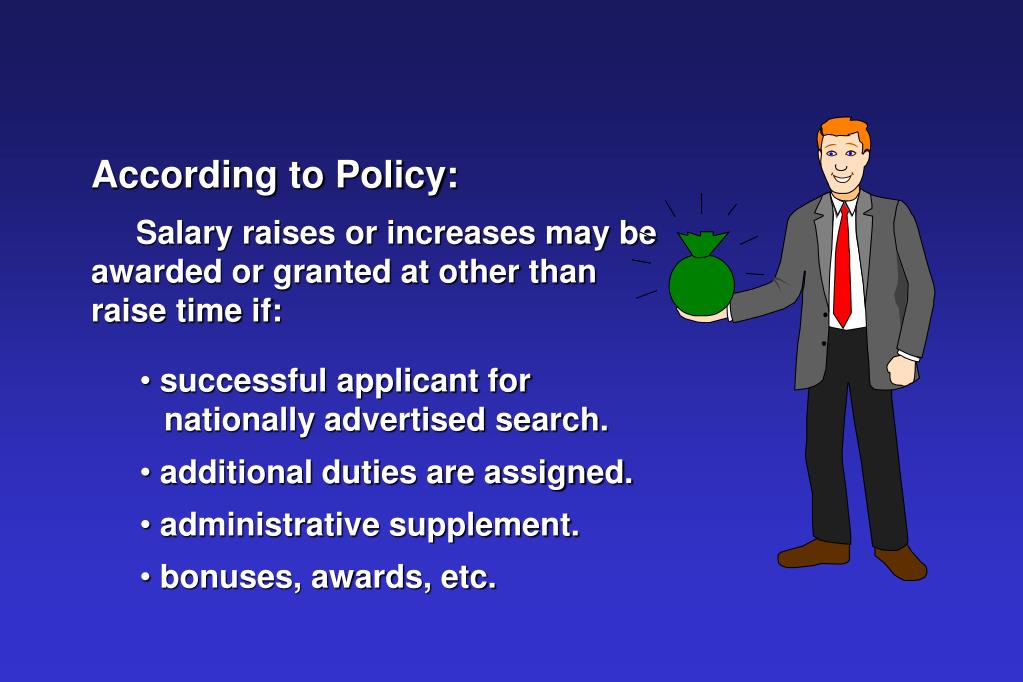 According to Policy:

Salary raises or increases may be awarded or granted at other than raise time if:

• successful applicant for nationally advertised search.

• additional duties are assigned.

• administrative supplement.

• bonuses, awards, etc.